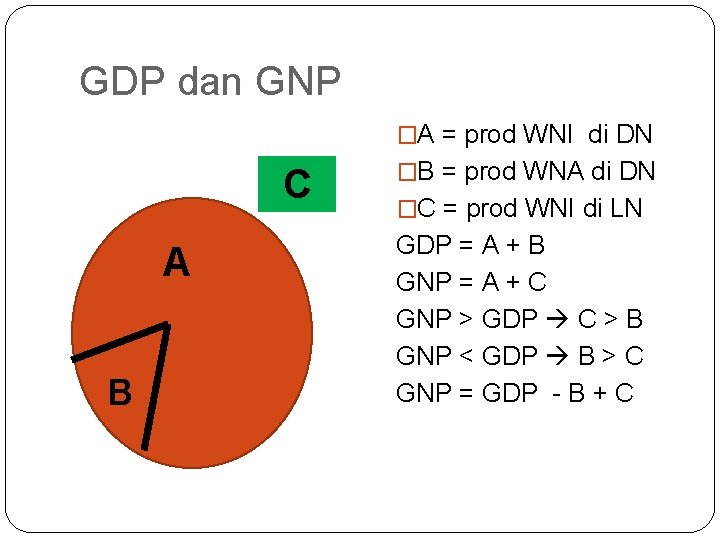 GDP dan GNP

C

A

B

□A = prod WNI di DN
□B = prod WNA di DN
□C = prod WNI di LN
GDP = A + B
GNP = A + C
GNP > GDP → C > B
GNP < GDP → B > C
GNP = GDP - B + C